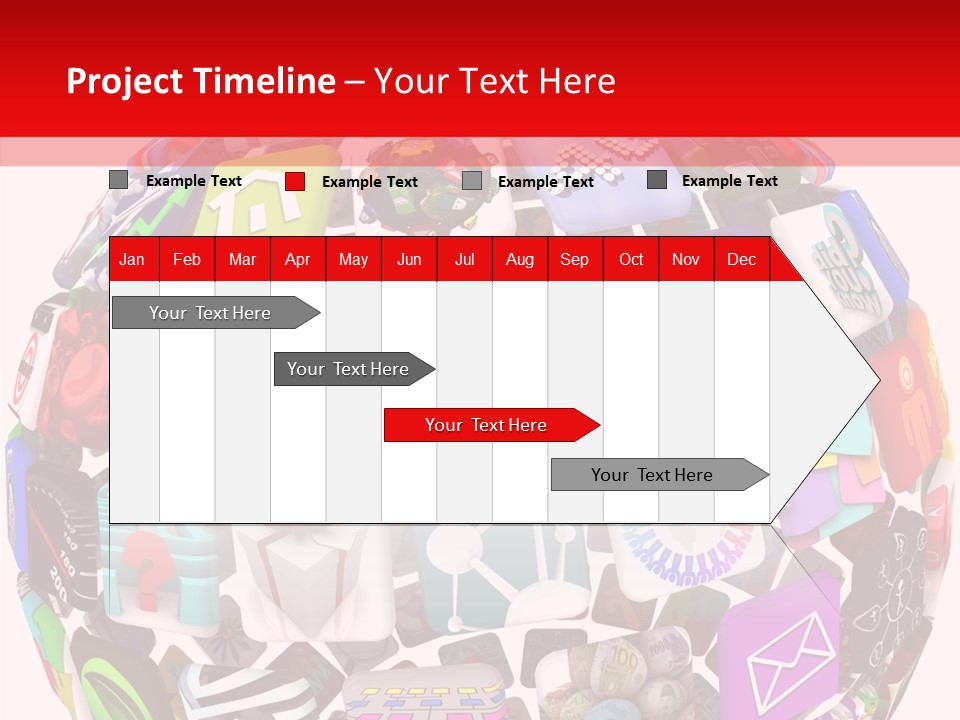 Project Timeline – Your Text Here

Example Text
Example Text
Example Text
Example Text

| Jan | Feb | Mar | Apr | May | Jun | Jul | Aug | Sep | Oct | Nov | Dec |
|---|---|---|---|---|---|---|---|---|---|---|---|

Your Text Here

Your Text Here

Your Text Here

Your Text Here